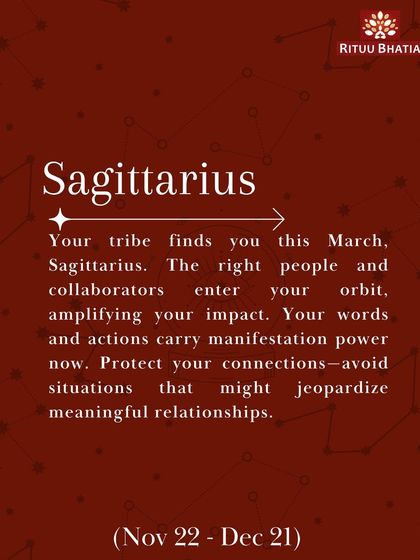 RITUU BHATIA

Sagittarius

Your tribe finds you this March, Sagittarius. The right people and collaborators enter your orbit, amplifying your impact. Your words and actions carry manifestation power now. Protect your connections—avoid situations that might jeopardize meaningful relationships.

(Nov 22 - Dec 21)